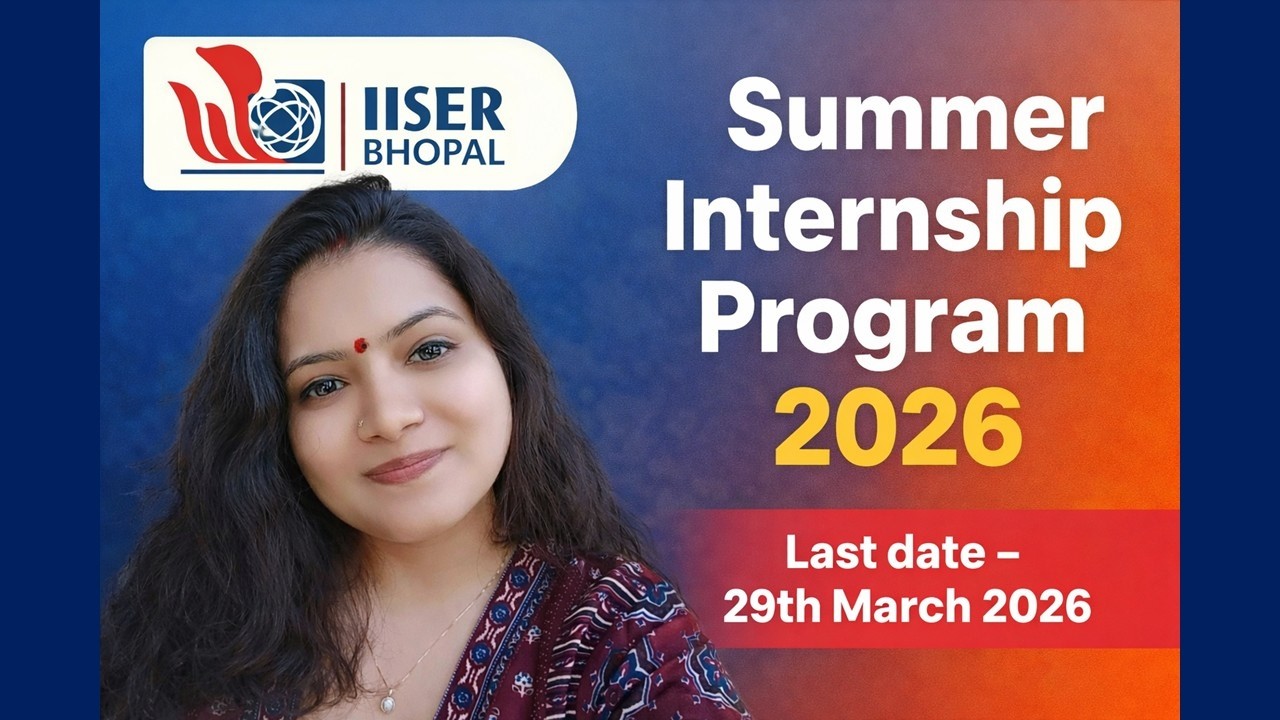 IISER BHOPAL

Summer Internship Program 2026

Last date – 29th March 2026